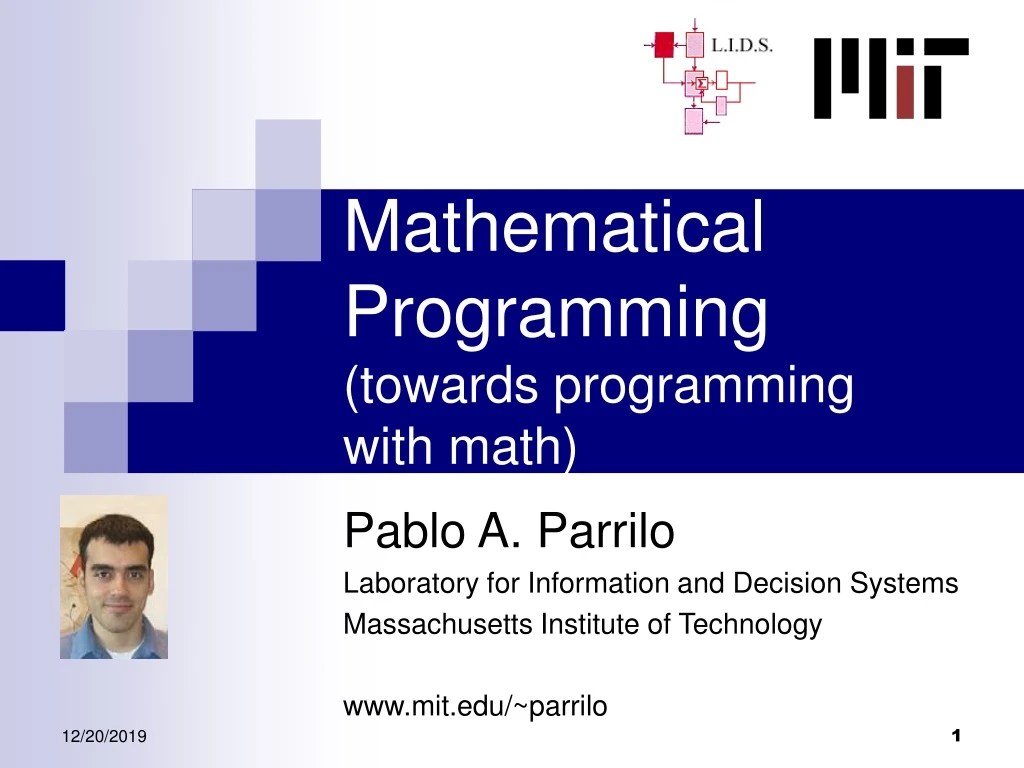 L.I.D.S.

MIT

Mathematical Programming (towards programming with math)

Pablo A. Parrilo

Laboratory for Information and Decision Systems

Massachusetts Institute of Technology

www.mit.edu/~parrilo

12/20/2019

1